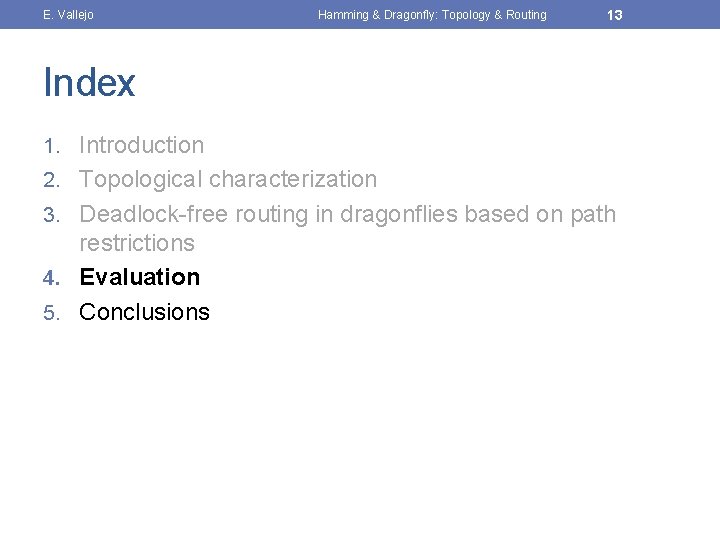 E. Vallejo Hamming & Dragonfly: Topology & Routing 13

Index

1. Introduction
2. Topological characterization
3. Deadlock-free routing in dragonflies based on path restrictions
4. Evaluation
5. Conclusions